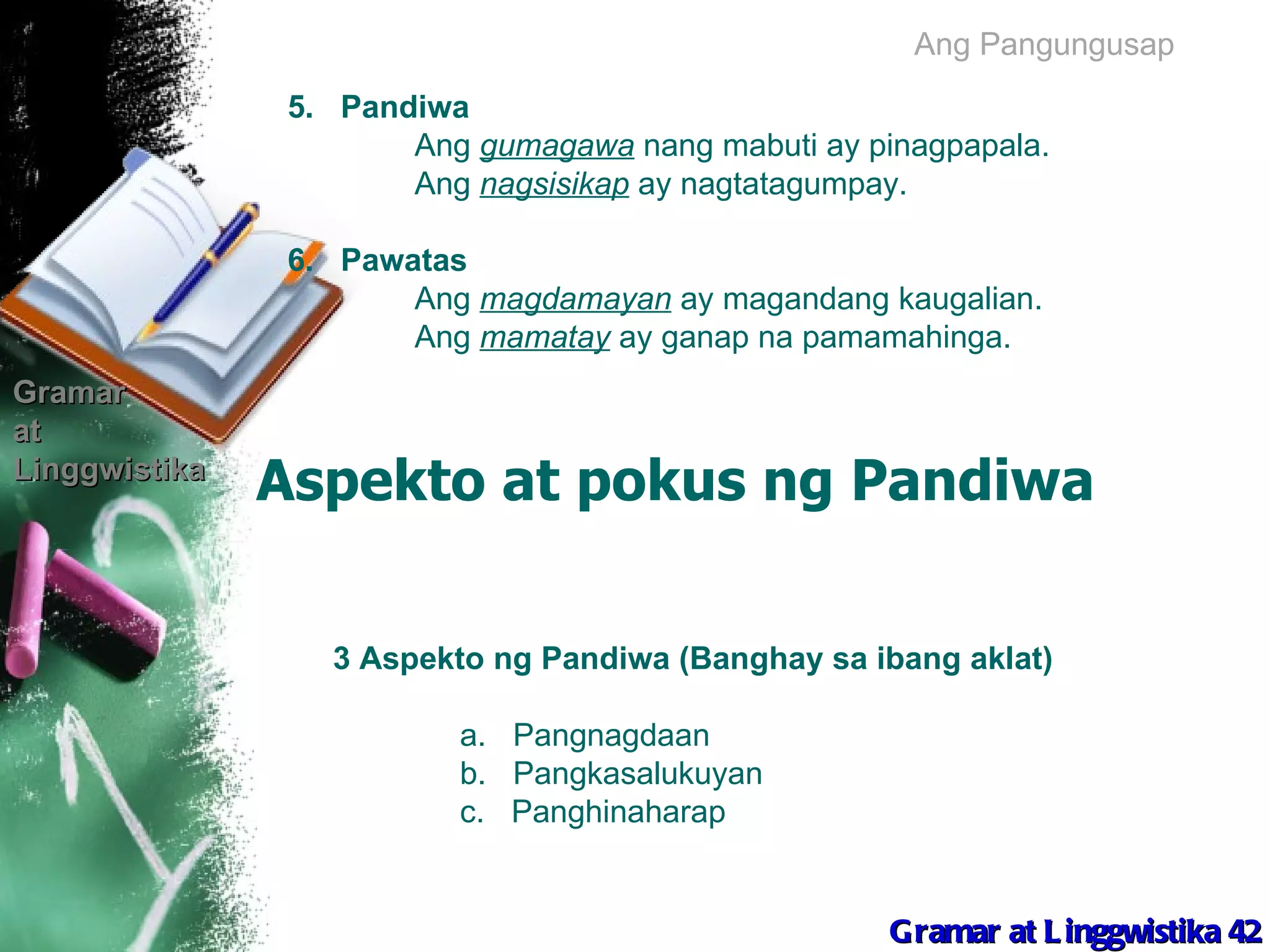 Ang Pangungusap

5. Pandiwa
Ang gumagawa nang mabuti ay pinagpapala.
Ang nagsisikap ay nagtatagumpay.

6. Pawatas
Ang magdamayan ay magandang kaugalian.
Ang mamatay ay ganap na pamamahinga.

Gramar at Linggwistika

Aspekto at pokus ng Pandiwa

3 Aspekto ng Pandiwa (Banghay sa ibang aklat)

a. Pangnagdaan
b. Pangkasalukuyan
c. Panghinaharap

Gramar at Linggwistika 42